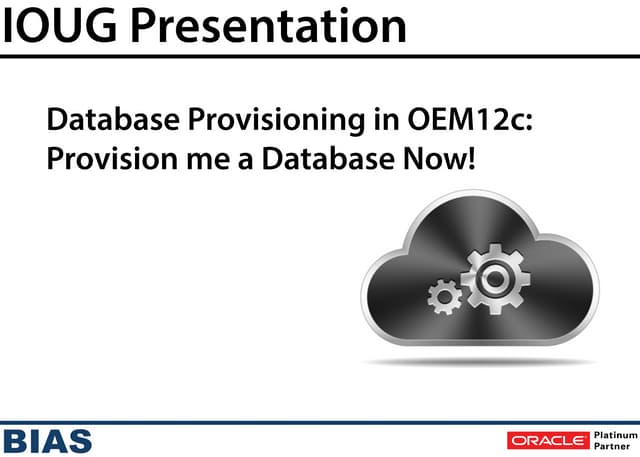 IOUG Presentation

Database Provisioning in OEM12c: Provision me a Database Now!

BIAS

ORACLE Platinum Partner